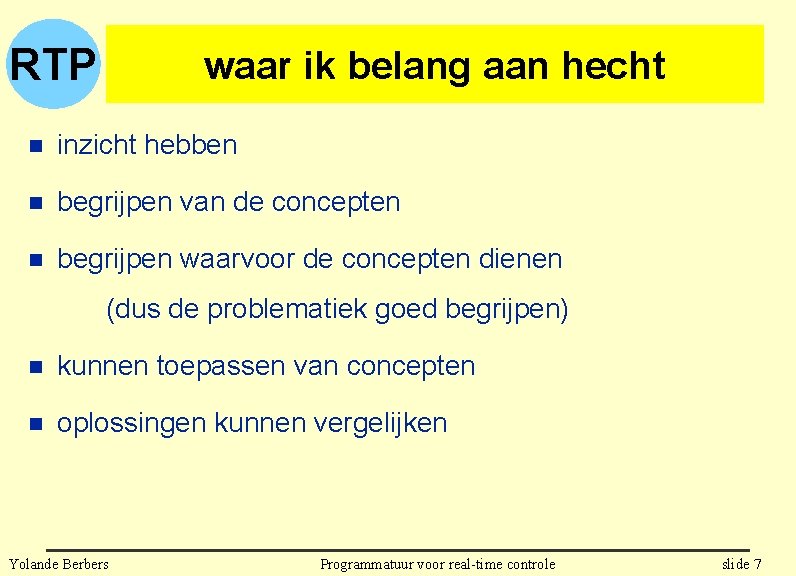 RTP

waar ik belang aan hecht

- inzicht hebben
- begrijpen van de concepten
- begrijpen waarvoor de concepten dienen

(dus de problematiek goed begrijpen)

- kunnen toepassen van concepten
- oplossingen kunnen vergelijken

Yolande Berbers Programmatuur voor real-time controle slide 7